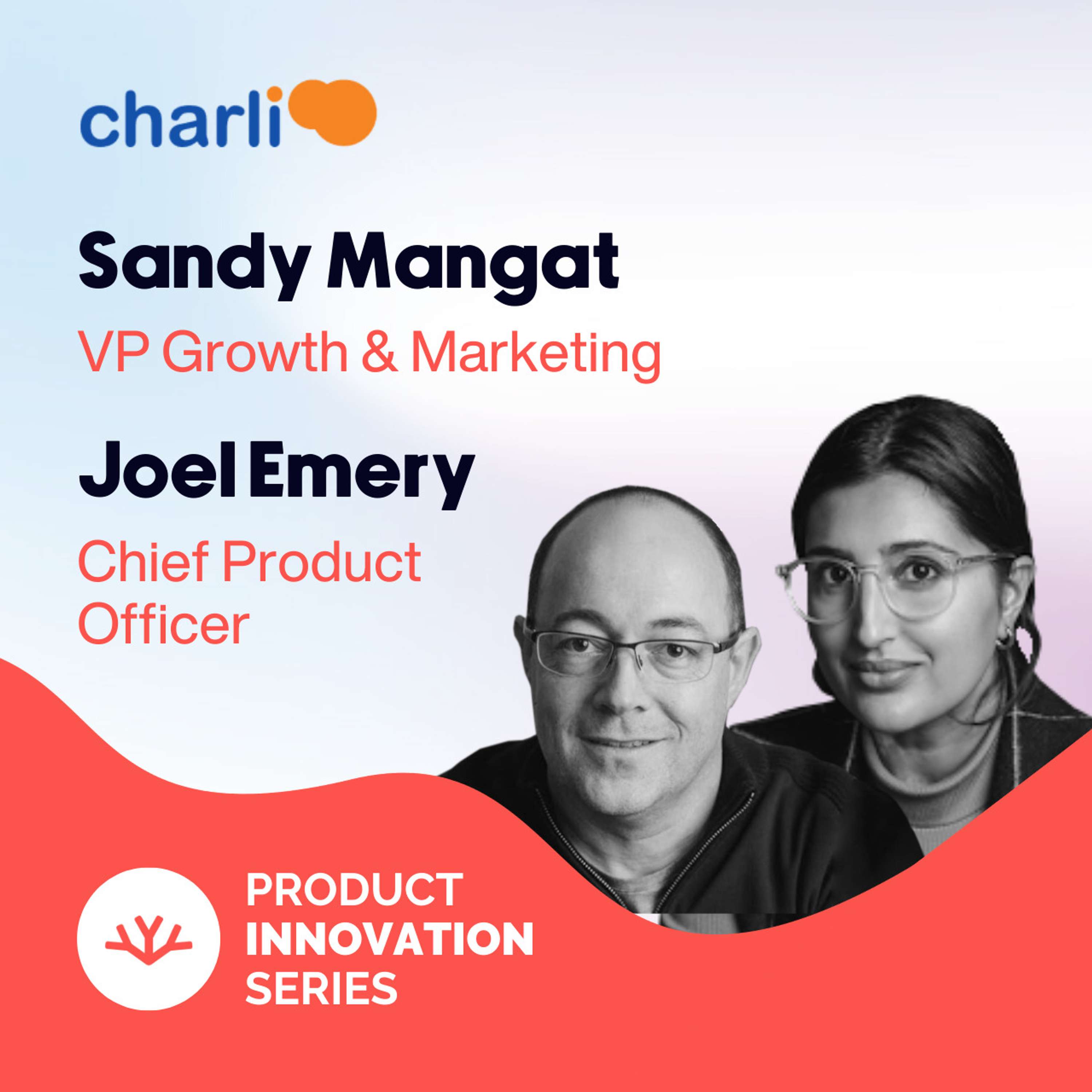 charli

Sandy Mangat

VP Growth & Marketing

Joel Emery

Chief Product Officer

PRODUCT INNOVATION SERIES